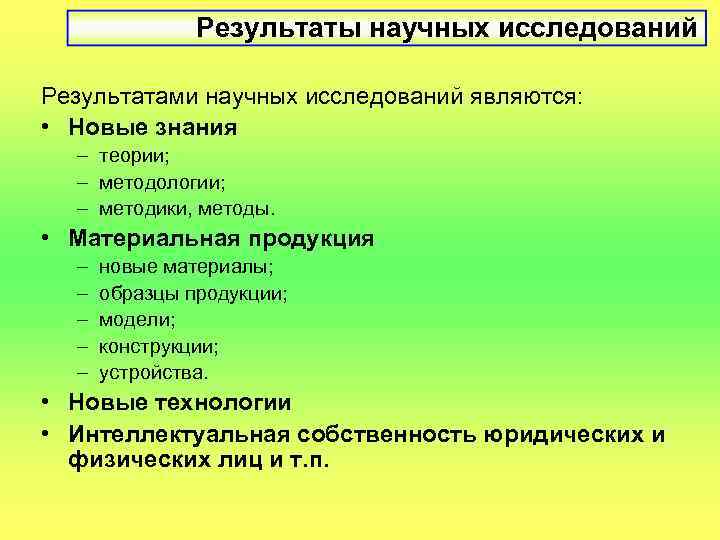 Результаты научных исследований

Результатами научных исследований являются:

• Новые знания
  – теории;
  – методологии;
  – методики, методы.
• Материальная продукция
  – новые материалы;
  – образцы продукции;
  – модели;
  – конструкции;
  – устройства.
• Новые технологии
• Интеллектуальная собственность юридических и физических лиц и т.п.